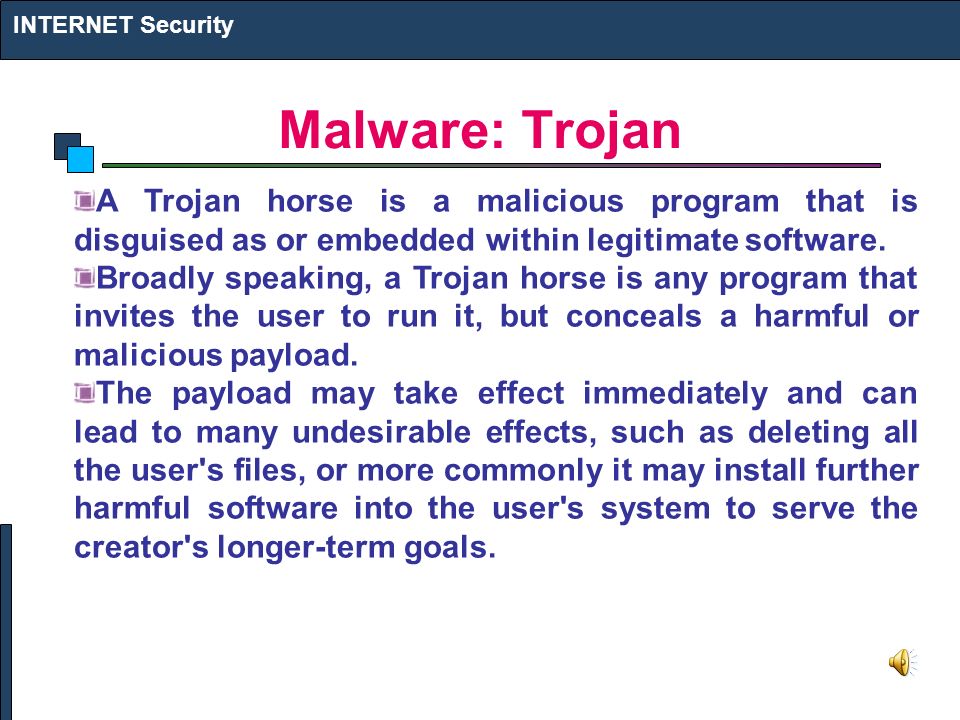 INTERNET Security

Malware: Trojan

A Trojan horse is a malicious program that is disguised as or embedded within legitimate software.

Broadly speaking, a Trojan horse is any program that invites the user to run it, but conceals a harmful or malicious payload.

The payload may take effect immediately and can lead to many undesirable effects, such as deleting all the user's files, or more commonly it may install further harmful software into the user's system to serve the creator's longer-term goals.